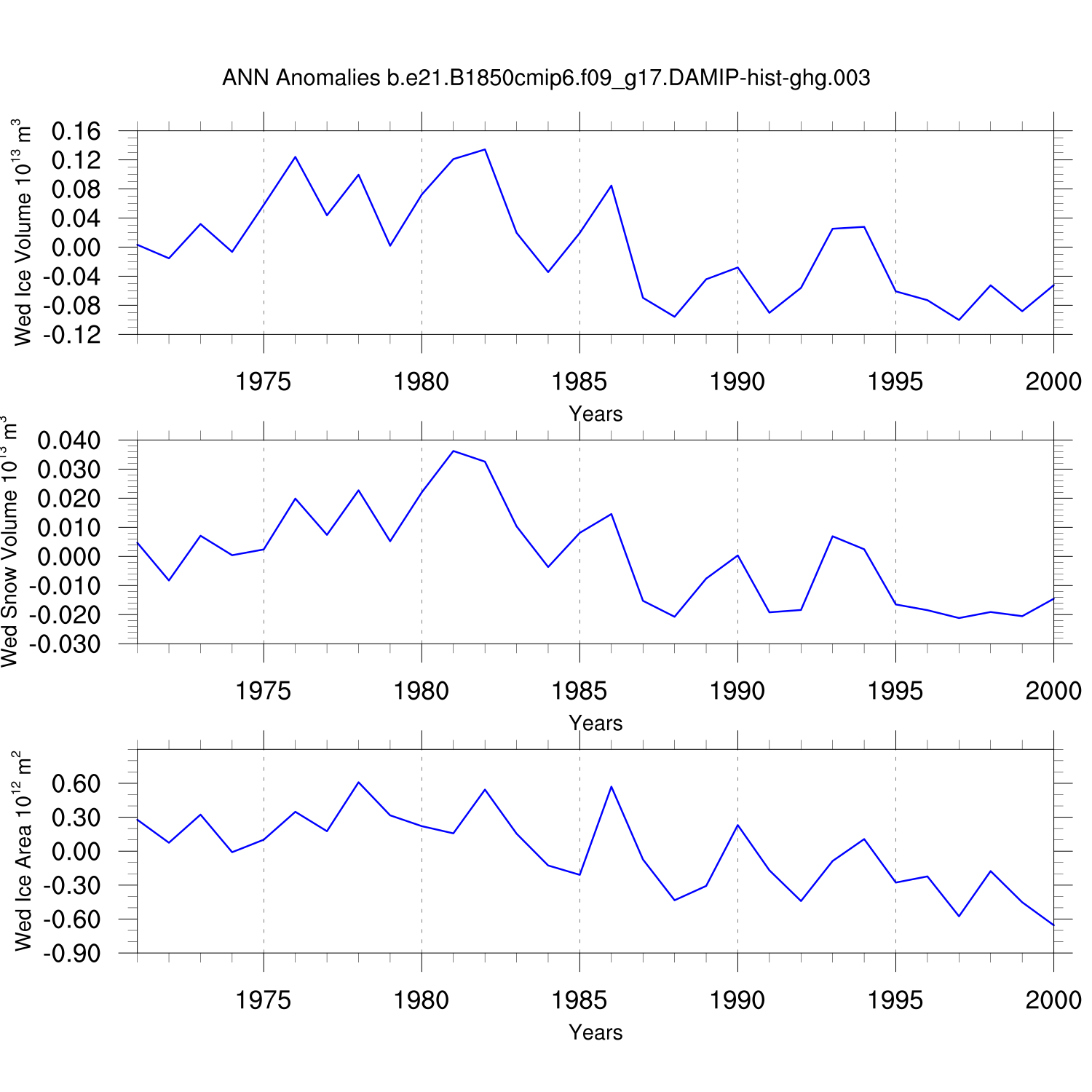 ANN Anomalies b.e21.B1850cmip6.f09_g17.DAMIP-hist-ghg.003

Wed Ice Volume $10^{13}$ $m^3$

0.16
0.12
0.08
0.04
0.00
-0.04
-0.08
-0.12

1975 1980 1985 1990 1995 2000

Years

Wed Snow Volume $10^{13}$ $m^3$

0.040
0.030
0.020
0.010
0.000
-0.010
-0.020
-0.030

1975 1980 1985 1990 1995 2000

Years

Wed Ice Area $10^{12}$ $m^2$

0.60
0.30
0.00
-0.30
-0.60
-0.90

1975 1980 1985 1990 1995 2000

Years